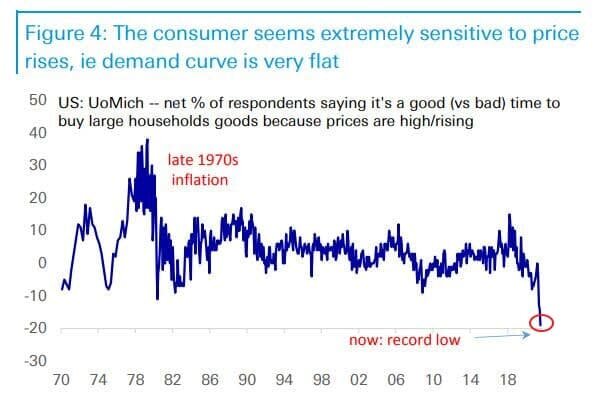 Figure 4: The consumer seems extremely sensitive to price rises, ie demand curve is very flat

US: UoMich -- net % of respondents saying it's a good (vs bad) time to buy large households goods because prices are high/rising

50
40
30
20
10
0
-10
-20
-30

late 1970s inflation

now: record low

70 74 78 82 86 90 94 98 02 06 10 14 18